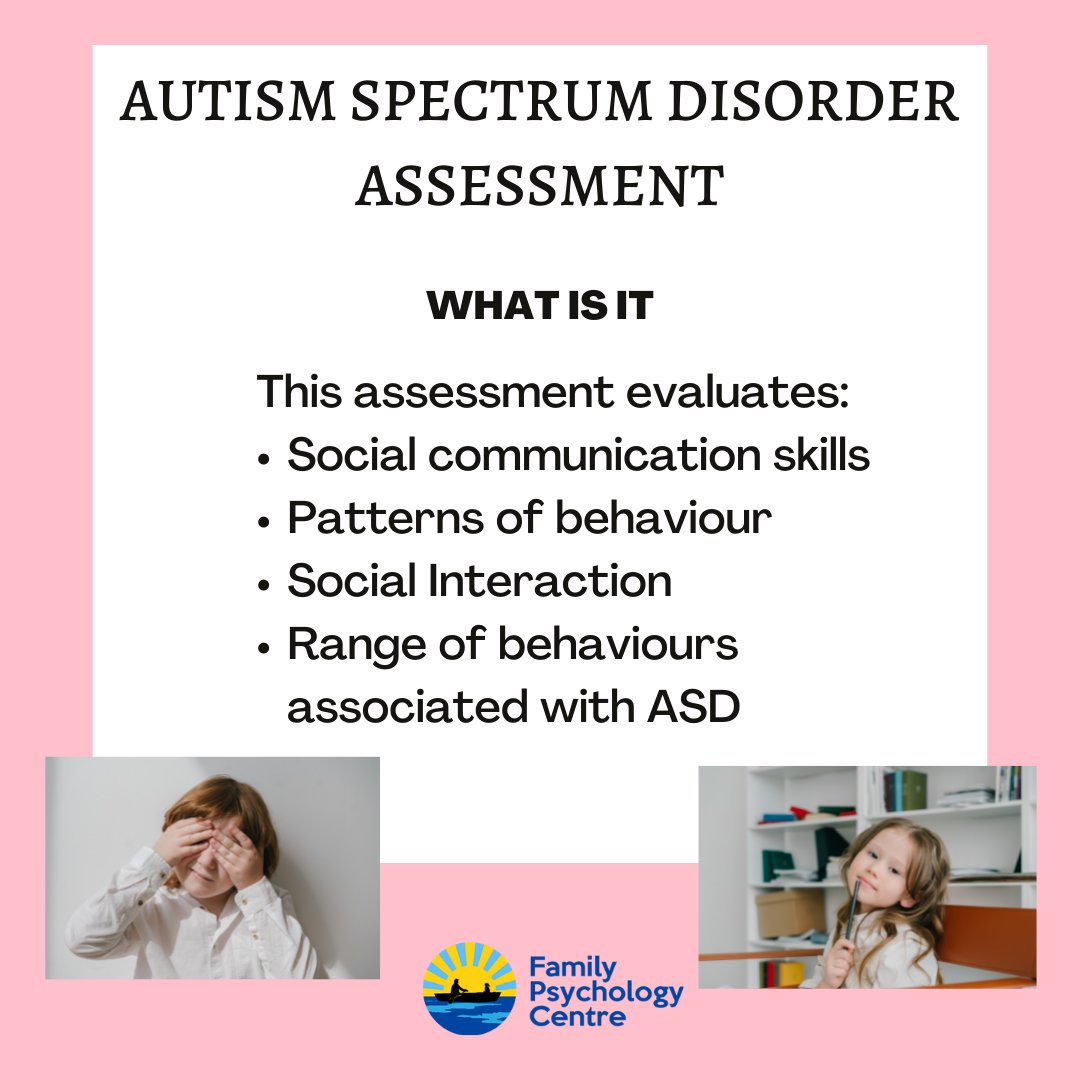 AUTISM SPECTRUM DISORDER ASSESSMENT

WHAT IS IT

This assessment evaluates:
• Social communication skills
• Patterns of behaviour
• Social Interaction
• Range of behaviours associated with ASD

Family Psychology Centre